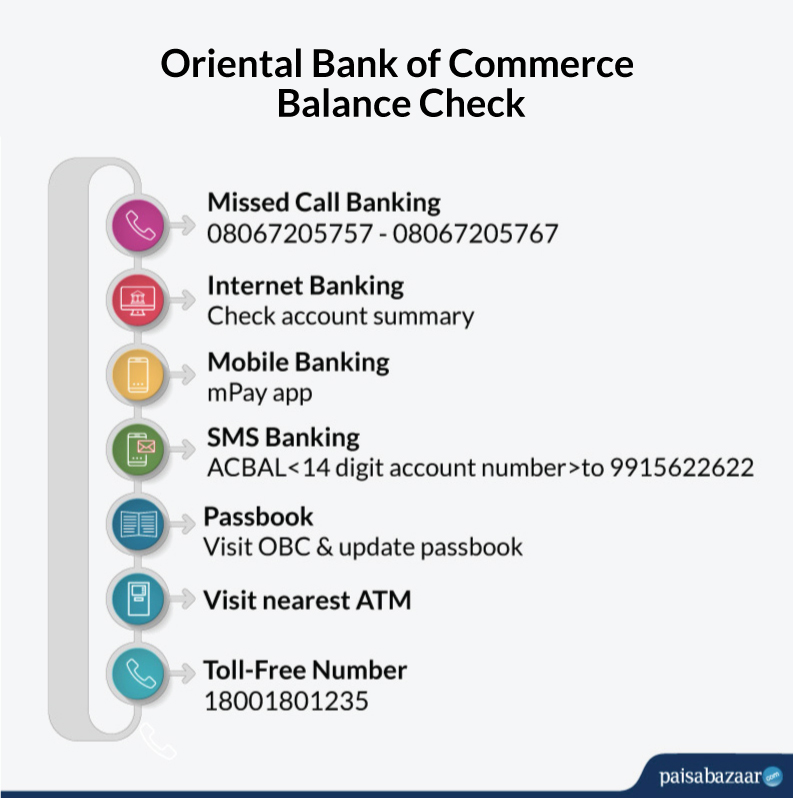 Oriental Bank of Commerce
Balance Check

Missed Call Banking
08067205757 - 08067205767

Internet Banking
Check account summary

Mobile Banking
mPay app

SMS Banking
ACBAL<14 digit account number>to 9915622622

Passbook
Visit OBC & update passbook

Visit nearest ATM

Toll-Free Number
18001801235

paisabazaar.com